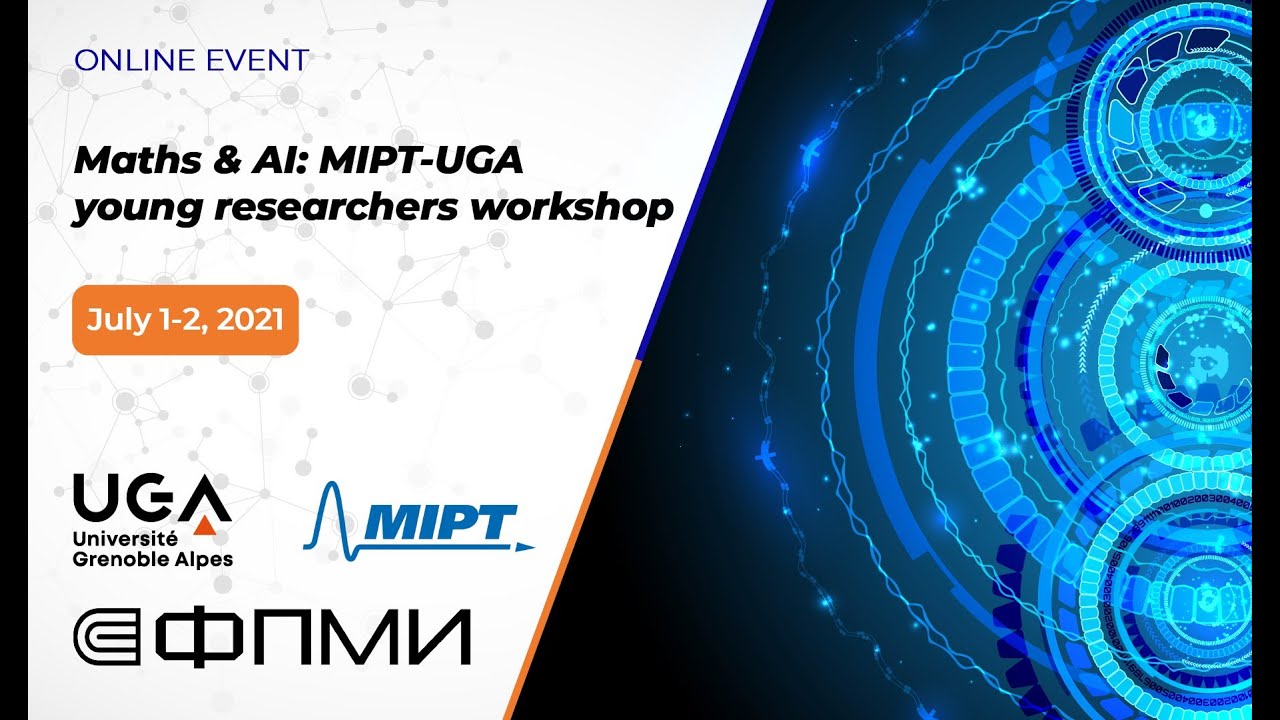 ONLINE EVENT

Maths & AI: MIPT-UGA young researchers workshop

July 1-2, 2021

UGA
Université Grenoble Alpes

MIPT

ФПМИ